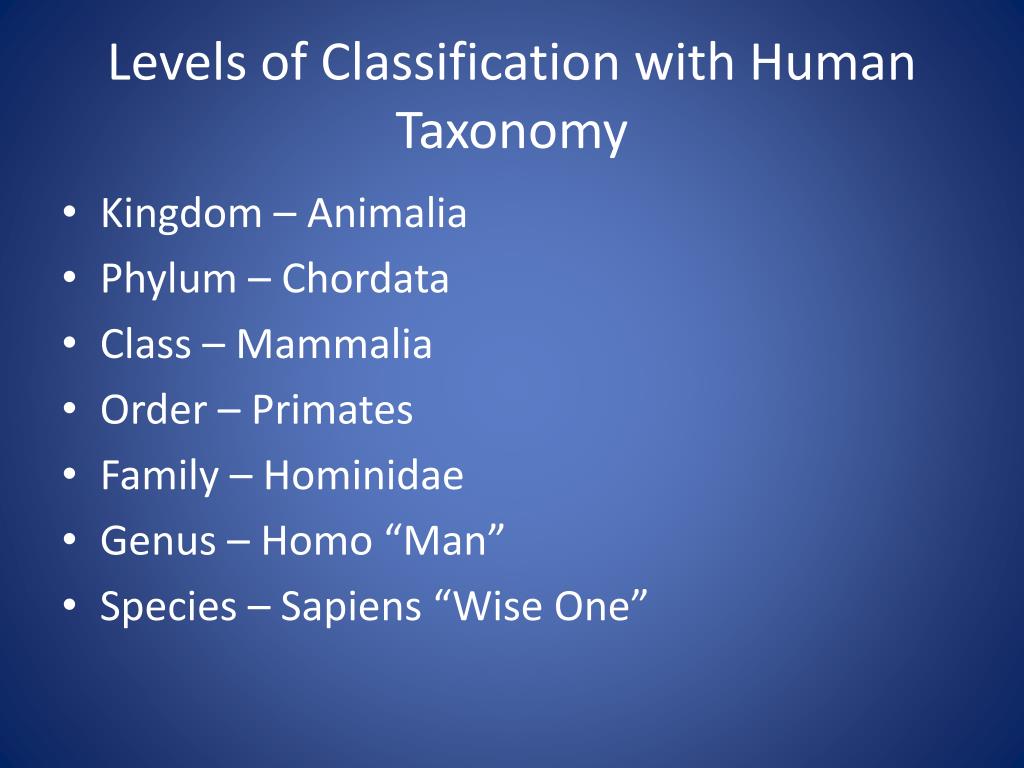 Levels of Classification with Human Taxonomy

• Kingdom – Animalia
• Phylum – Chordata
• Class – Mammalia
• Order – Primates
• Family – Hominidae
• Genus – Homo “Man”
• Species – Sapiens “Wise One”